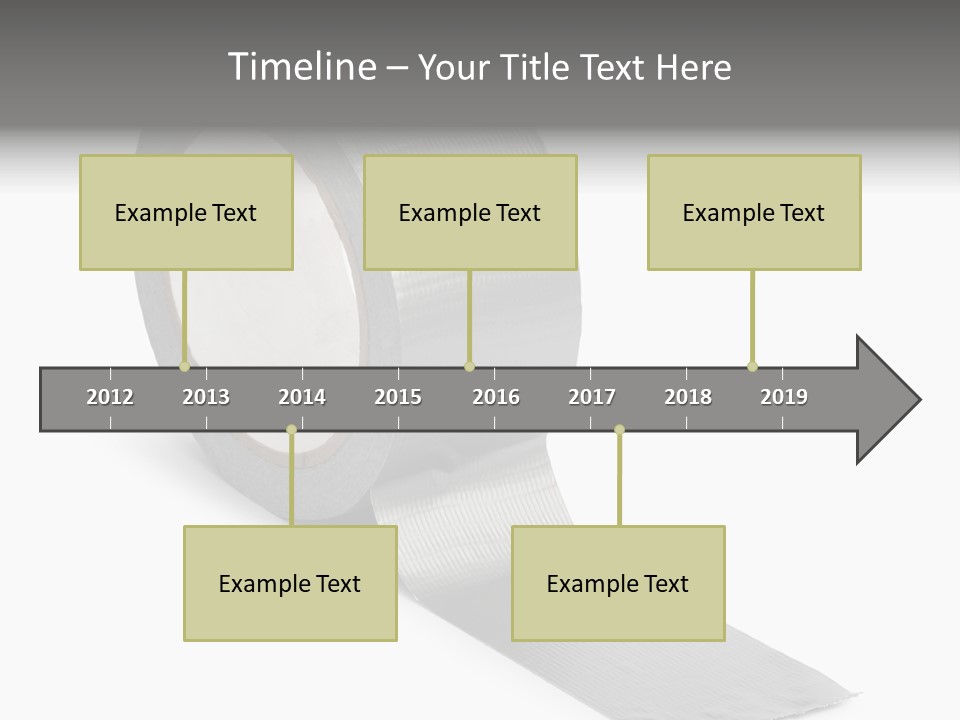 Timeline – Your Title Text Here

Example Text

Example Text

Example Text

2012 2013 2014 2015 2016 2017 2018 2019

Example Text

Example Text